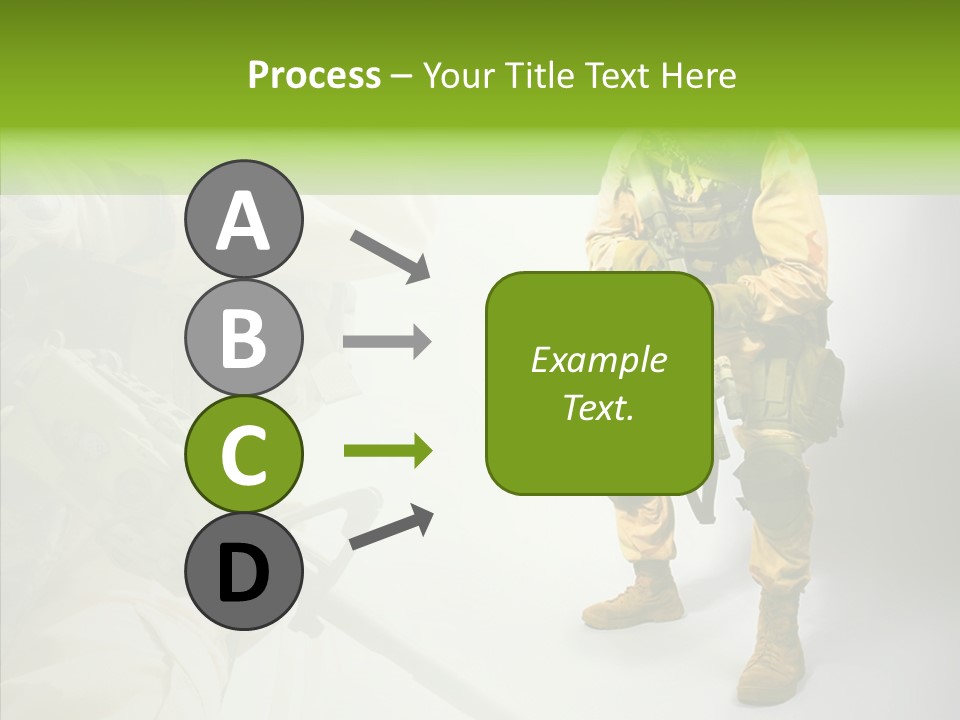 Process – Your Title Text Here

A

B

C

D

Example Text.